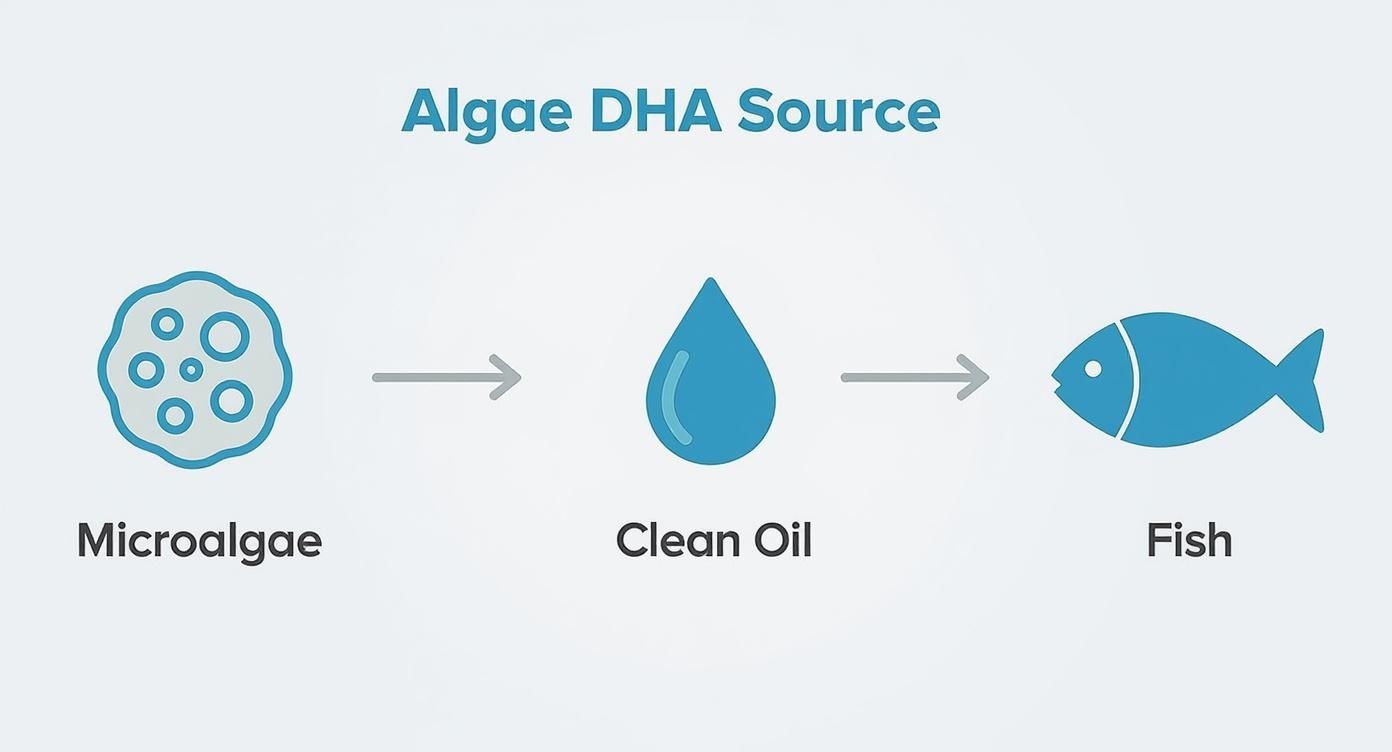 Algae DHA Source

Microalgae

Clean Oil

Fish